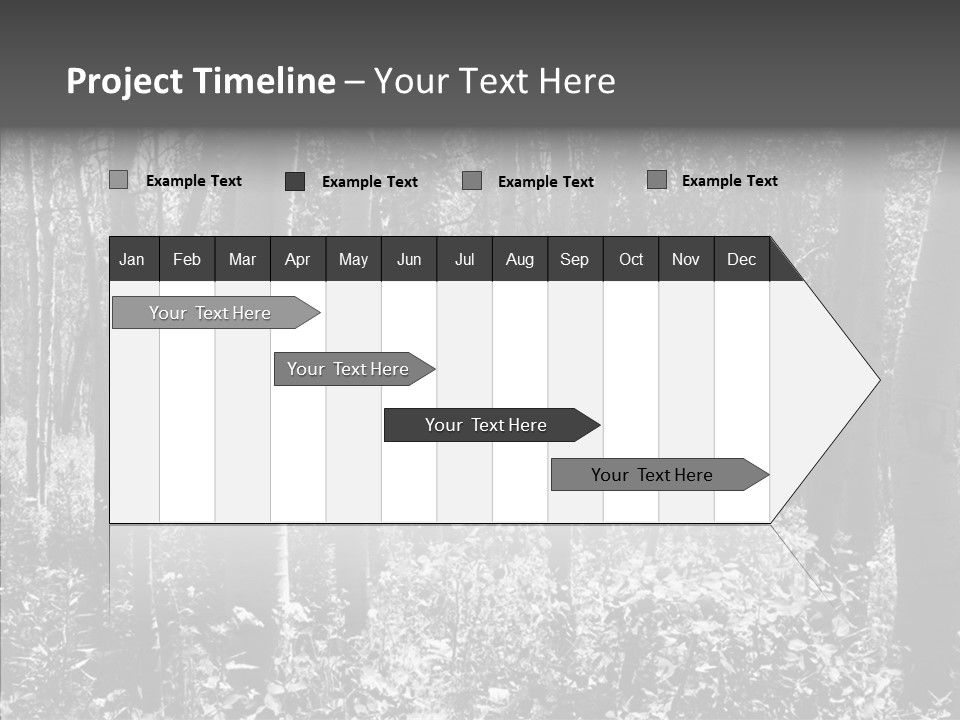 Project Timeline – Your Text Here

Example Text
Example Text
Example Text
Example Text

| Jan | Feb | Mar | Apr | May | Jun | Jul | Aug | Sep | Oct | Nov | Dec |
|---|---|---|---|---|---|---|---|---|---|---|---|

Your Text Here
Your Text Here
Your Text Here
Your Text Here